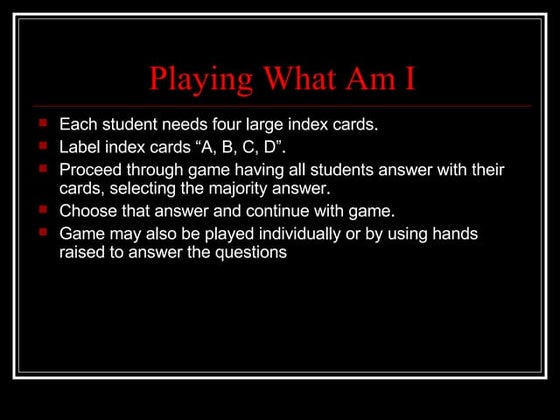 Playing What Am I

- Each student needs four large index cards.
- Label index cards “A, B, C, D”.
- Proceed through game having all students answer with their cards, selecting the majority answer.
- Choose that answer and continue with game.
- Game may also be played individually or by using hands raised to answer the questions